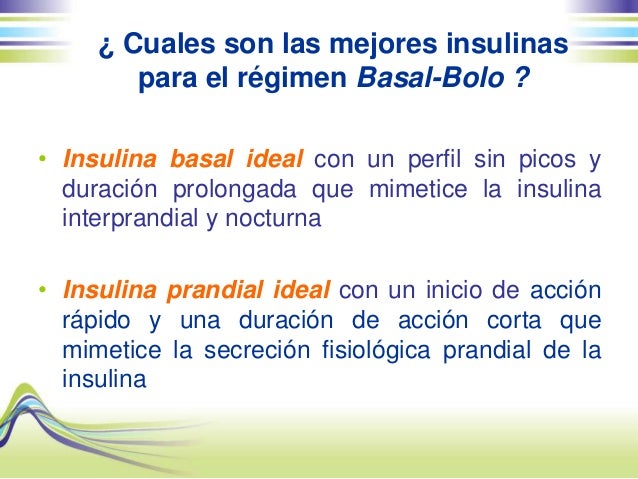 ¿ Cuales son las mejores insulinas para el régimen Basal-Bolo ?

• Insulina basal ideal con un perfil sin picos y duración prolongada que mimetice la insulina interprandial y nocturna

• Insulina prandial ideal con un inicio de acción rápido y una duración de acción corta que mimetice la secreción fisiológica prandial de la insulina